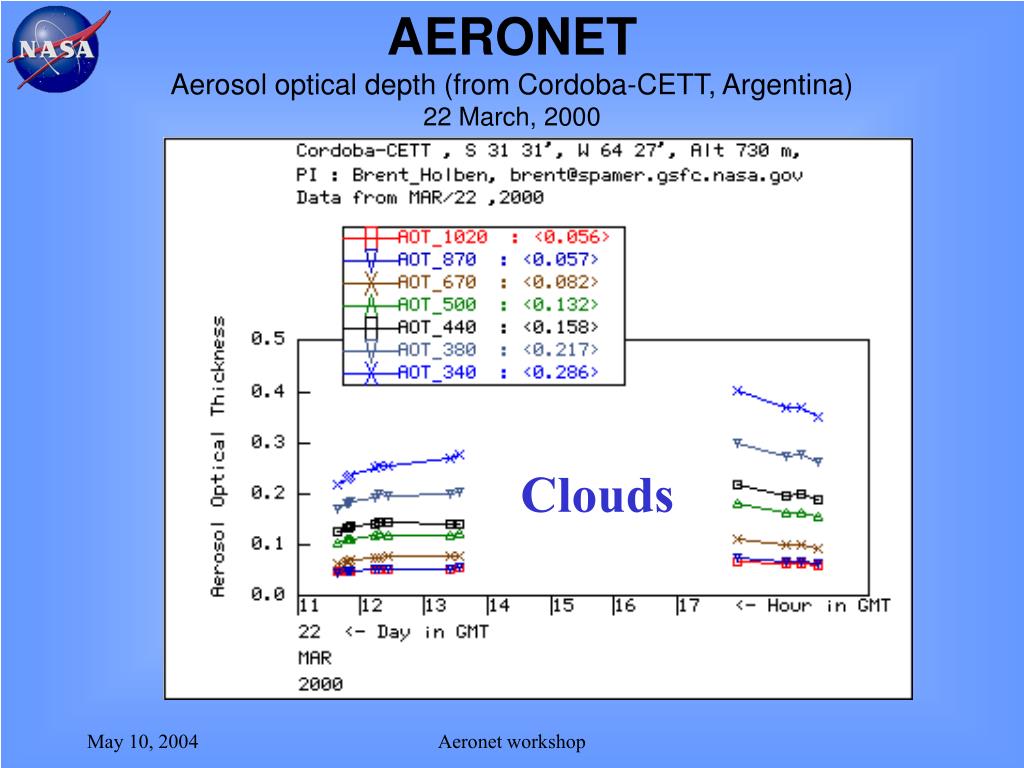 NASA

AERONET
Aerosol optical depth (from Cordoba-CETT, Argentina)
22 March, 2000

Cordoba-CETT , S 31 31', W 64 27', Alt 730 m,
PI : Brent_Holben, brent@spamer.gsfc.nasa.gov
Data from MAR/22 ,2000

AOT_1020 : <0.056>
AOT_870 : <0.057>
AOT_670 : <0.082>
AOT_500 : <0.132>
AOT_440 : <0.158>
AOT_380 : <0.217>
AOT_340 : <0.286>

Aerosol Optical Thickness

0.5
0.4
0.3
0.2
0.1
0.0

Clouds

11 12 13 14 15 16 17 <- Hour in GMT
22 <- Day in GMT
MAR
2000

May 10, 2004

Aeronet workshop